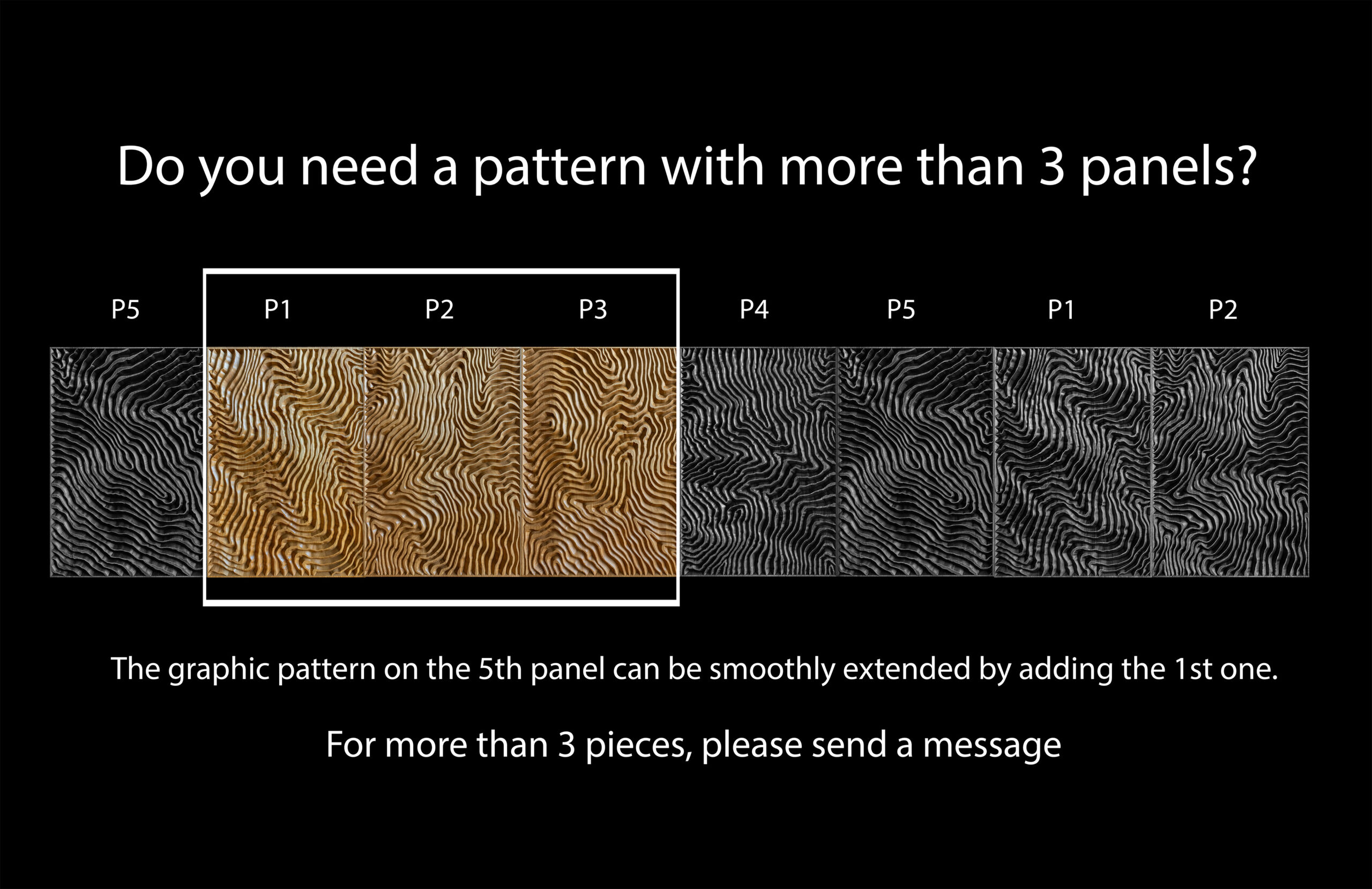 Do you need a pattern with more than 3 panels?

P5 P1 P2 P3 P4 P5 P1 P2

The graphic pattern on the 5th panel can be smoothly extended by adding the 1st one.

For more than 3 pieces, please send a message